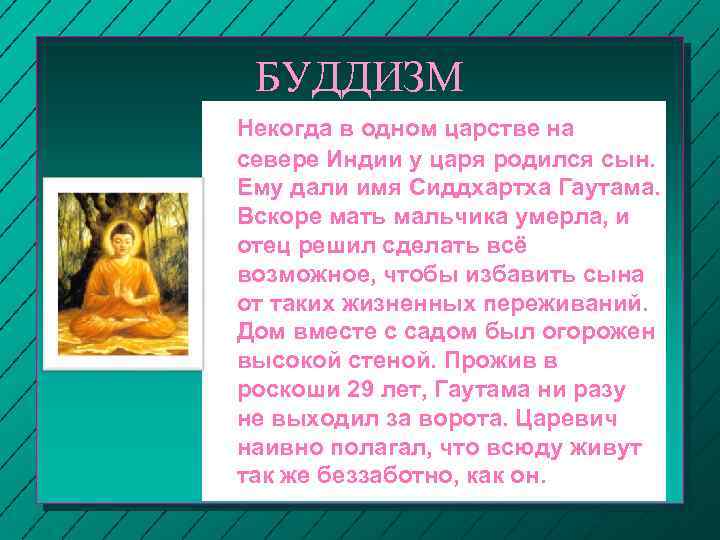 БУДДИЗМ

Некогда в одном царстве на севере Индии у царя родился сын. Ему дали имя Сиддхартха Гаутама. Вскоре мать мальчика умерла, и отец решил сделать всё возможное, чтобы избавить сына от таких жизненных переживаний. Дом вместе с садом был огорожен высокой стеной. Прожив в роскоши 29 лет, Гаутама ни разу не выходил за ворота. Царевич наивно полагал, что всюду живут так же беззаботно, как он.